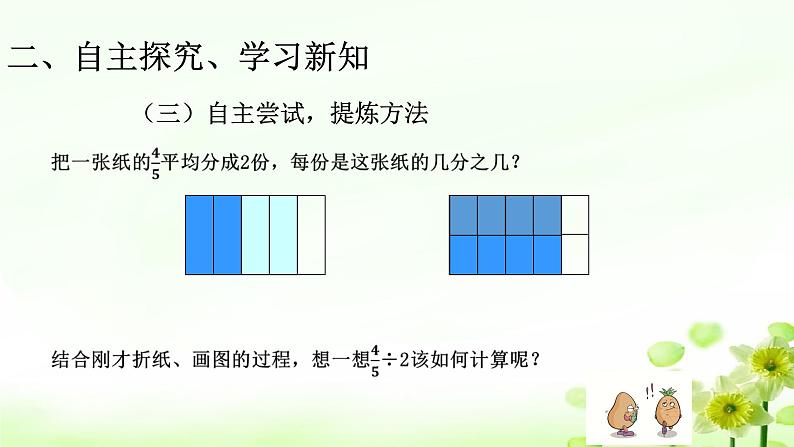 二、自主探究、学习新知

（三）自主尝试，提炼方法

把一张纸的$\frac{4}{5}$平均分成2份，每份是这张纸的几分之几？

结合刚才折纸、画图的过程，想一想$\frac{4}{5}\div 2$该如何计算呢？

!!